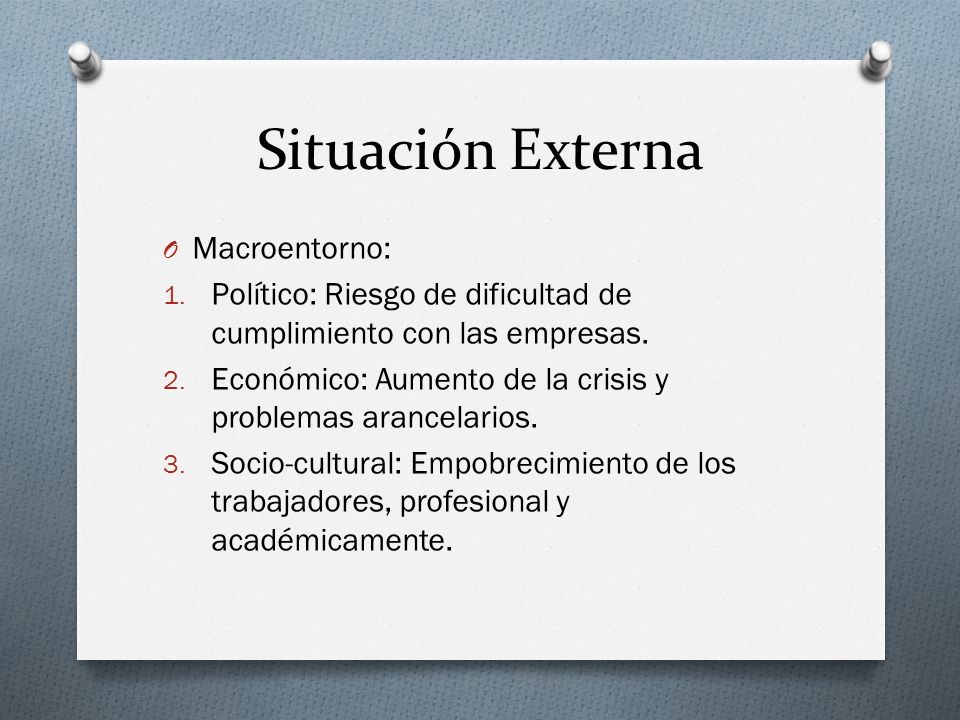 Situación Externa

O Macroentorno:

1. Político: Riesgo de dificultad de cumplimiento con las empresas.
2. Económico: Aumento de la crisis y problemas arancelarios.
3. Socio-cultural: Empobrecimiento de los trabajadores, profesional y académicamente.